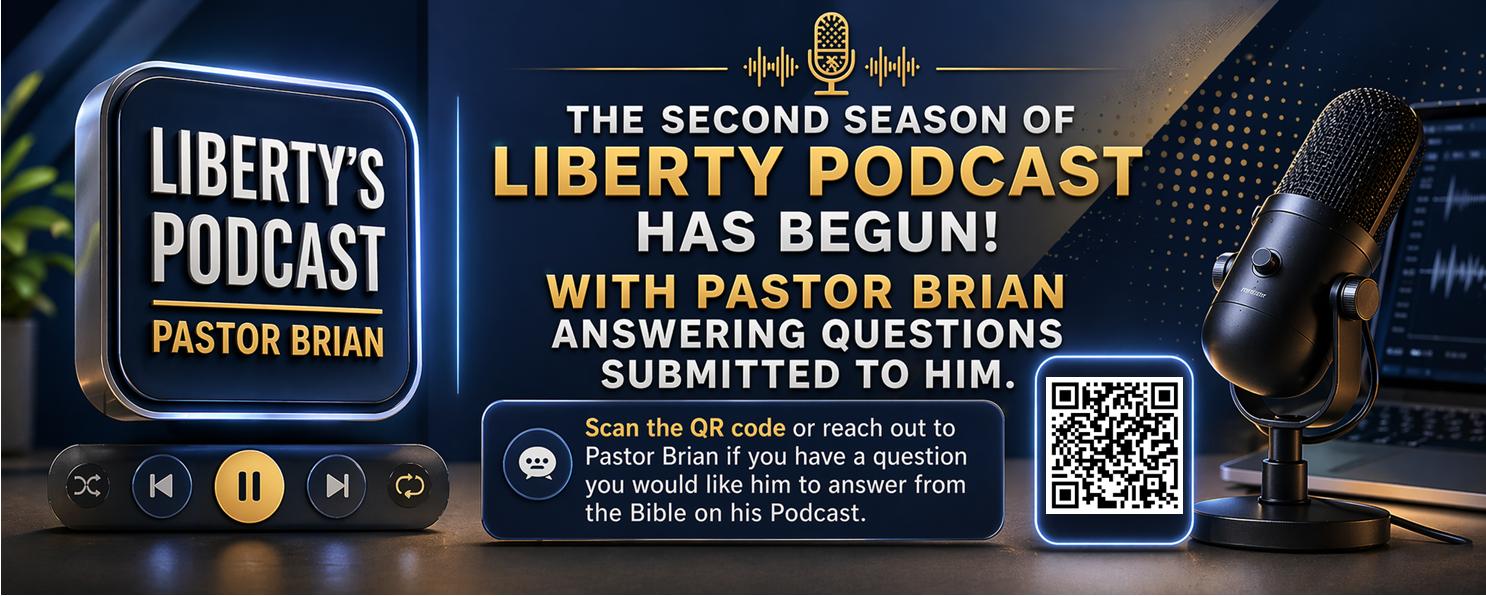 LIBERTY'S PODCAST
PASTOR BRIAN

THE SECOND SEASON OF
LIBERTY PODCAST
HAS BEGUN!
WITH PASTOR BRIAN
ANSWERING QUESTIONS SUBMITTED TO HIM.

Scan the QR code or reach out to Pastor Brian if you have a question you would like him to answer from the Bible on his Podcast.